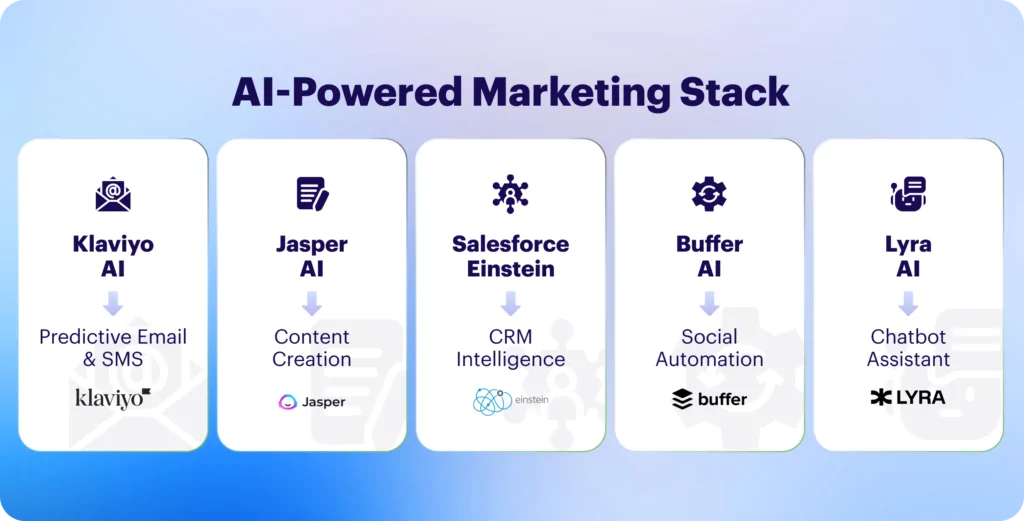 AI-Powered Marketing Stack

Klaviyo AI

Predictive Email & SMS

klaviyo

Jasper AI

Content Creation

Jasper

Salesforce Einstein

CRM Intelligence

einstein

Buffer AI

Social Automation

buffer

Lyra AI

Chatbot Assistant

LYRA